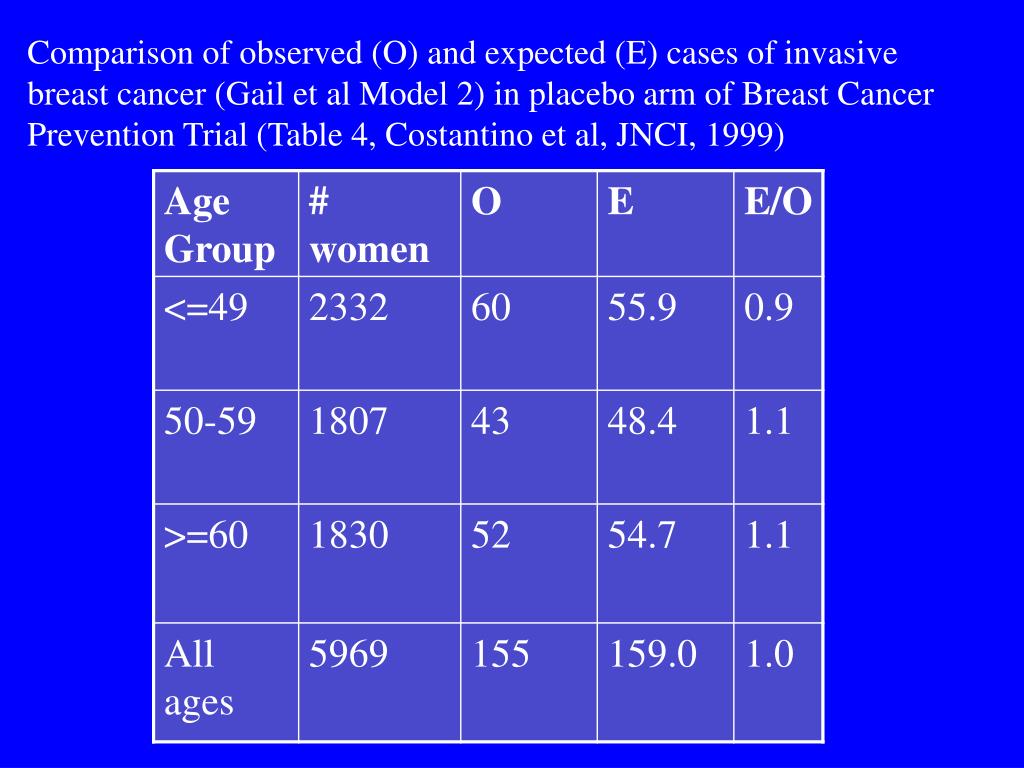 Comparison of observed (O) and expected (E) cases of invasive breast cancer (Gail et al Model 2) in placebo arm of Breast Cancer Prevention Trial (Table 4, Costantino et al, JNCI, 1999)

| Age Group | # women | O | E | E/O |
|---|---|---|---|---|
| <=49 | 2332 | 60 | 55.9 | 0.9 |
| 50-59 | 1807 | 43 | 48.4 | 1.1 |
| >=60 | 1830 | 52 | 54.7 | 1.1 |
| All ages | 5969 | 155 | 159.0 | 1.0 |